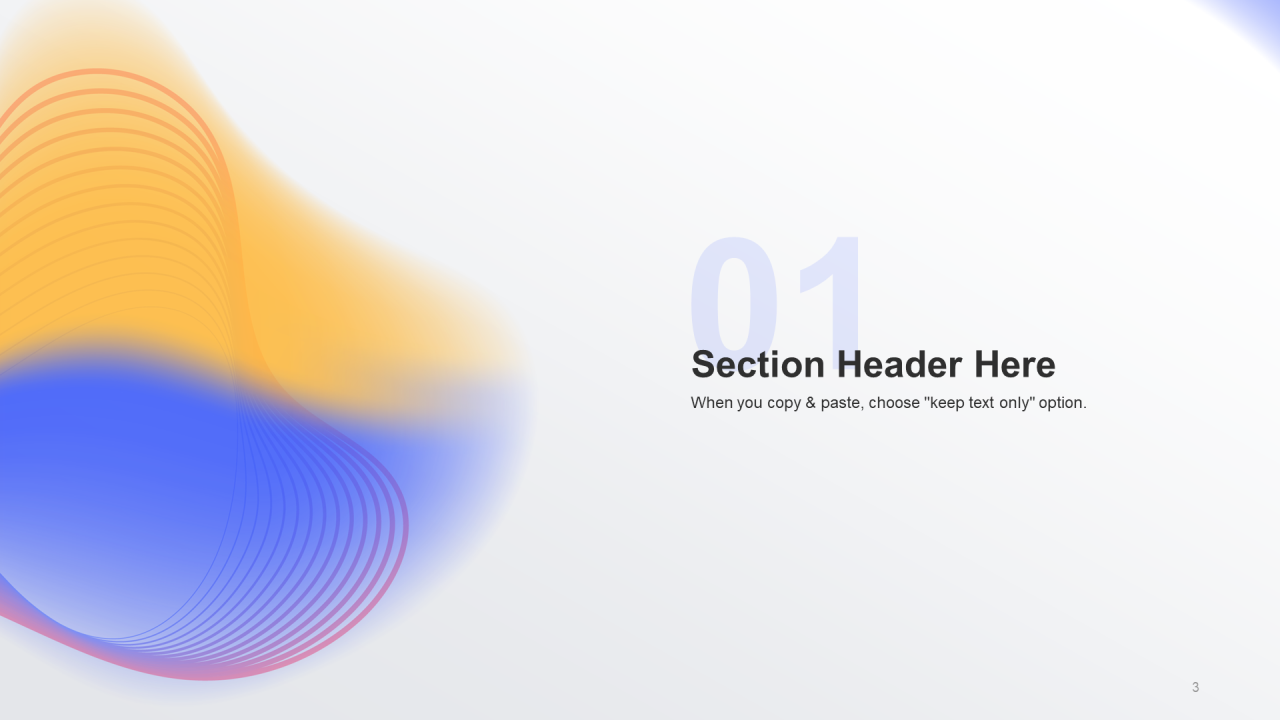 01

Section Header Here

When you copy & paste, choose "keep text only" option.

3